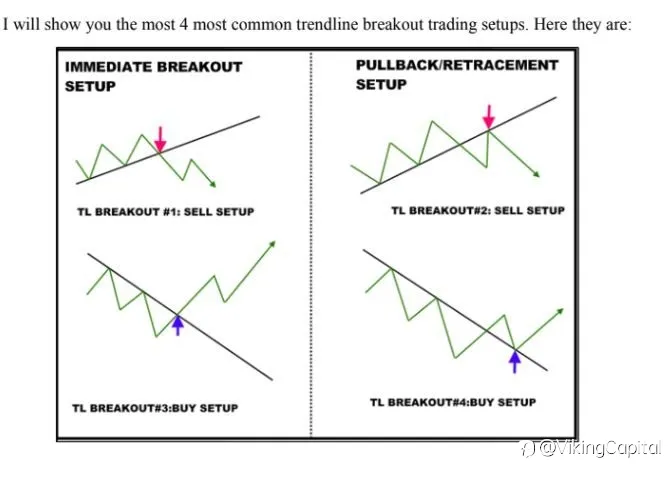 I will show you the most 4 most common trendline breakout trading setups. Here they are:

IMMEDIATE BREAKOUT SETUP

TL BREAKOUT #1: SELL SETUP

TL BREAKOUT#3:BUY SETUP

PULLBACK/RETRACEMENT SETUP

TL BREAKOUT#2: SELL SETUP

TL BREAKOUT#4:BUY SETUP

@VikingCapital